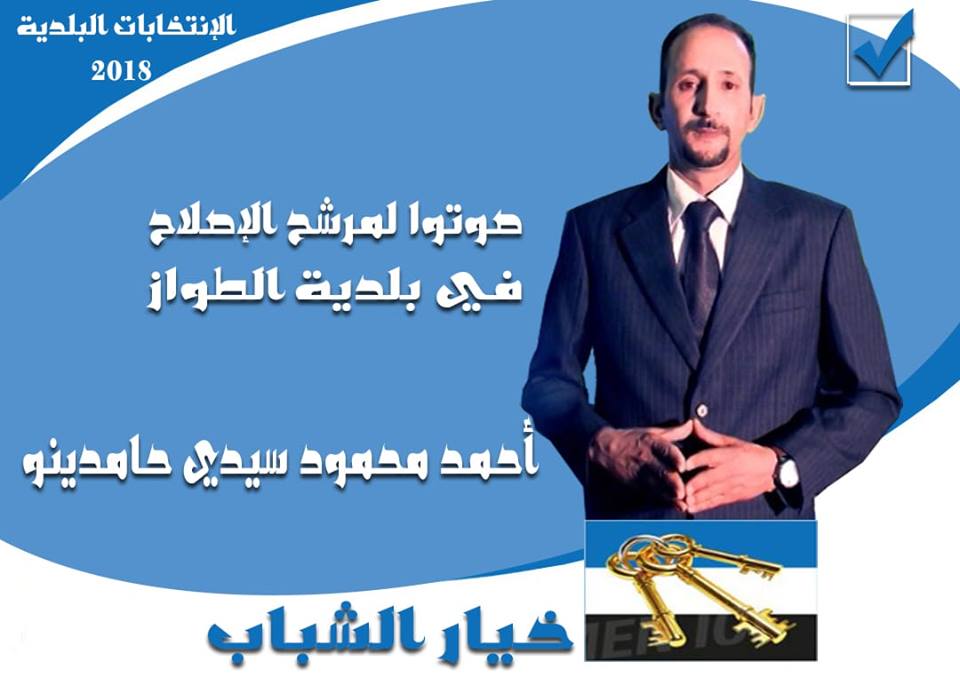 الإنتخابات البلدية
2018

صوتوا لمرشح الإصلاح
في بلدية الطواز

أحمد محمود سيدي حامدينو

خيار الشباب